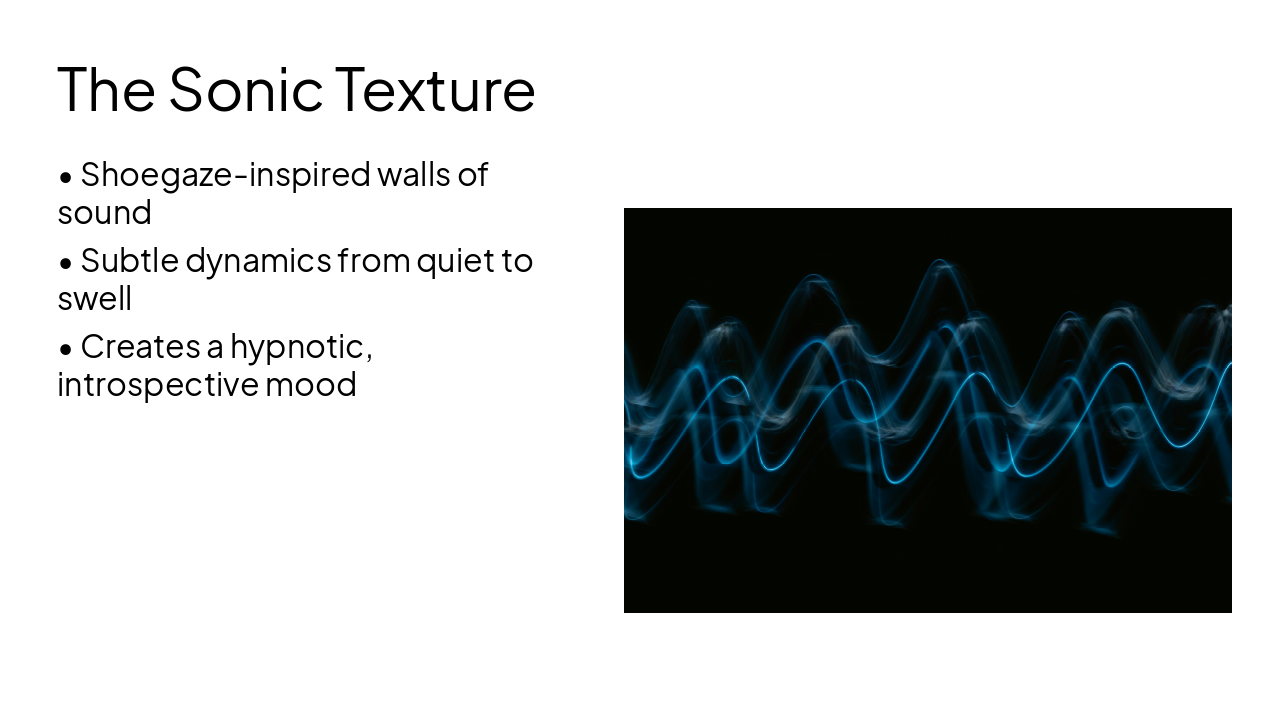 The Sonic Texture

• Shoegaze-inspired walls of sound

• Subtle dynamics from quiet to swell

• Creates a hypnotic, introspective mood